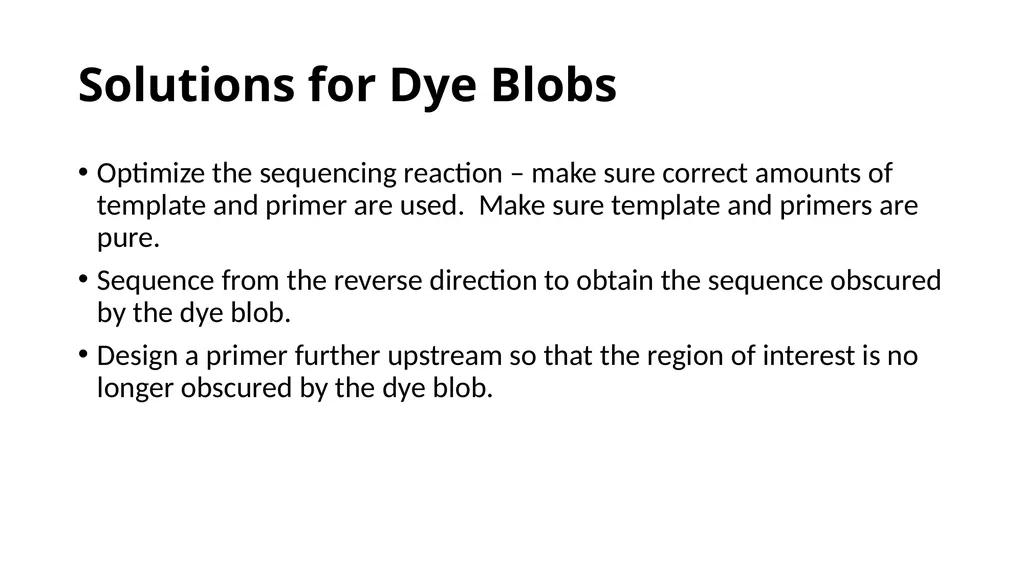 Solutions for Dye Blobs

• Optimize the sequencing reaction – make sure correct amounts of template and primer are used.  Make sure template and primers are pure.

• Sequence from the reverse direction to obtain the sequence obscured by the dye blob.

• Design a primer further upstream so that the region of interest is no longer obscured by the dye blob.